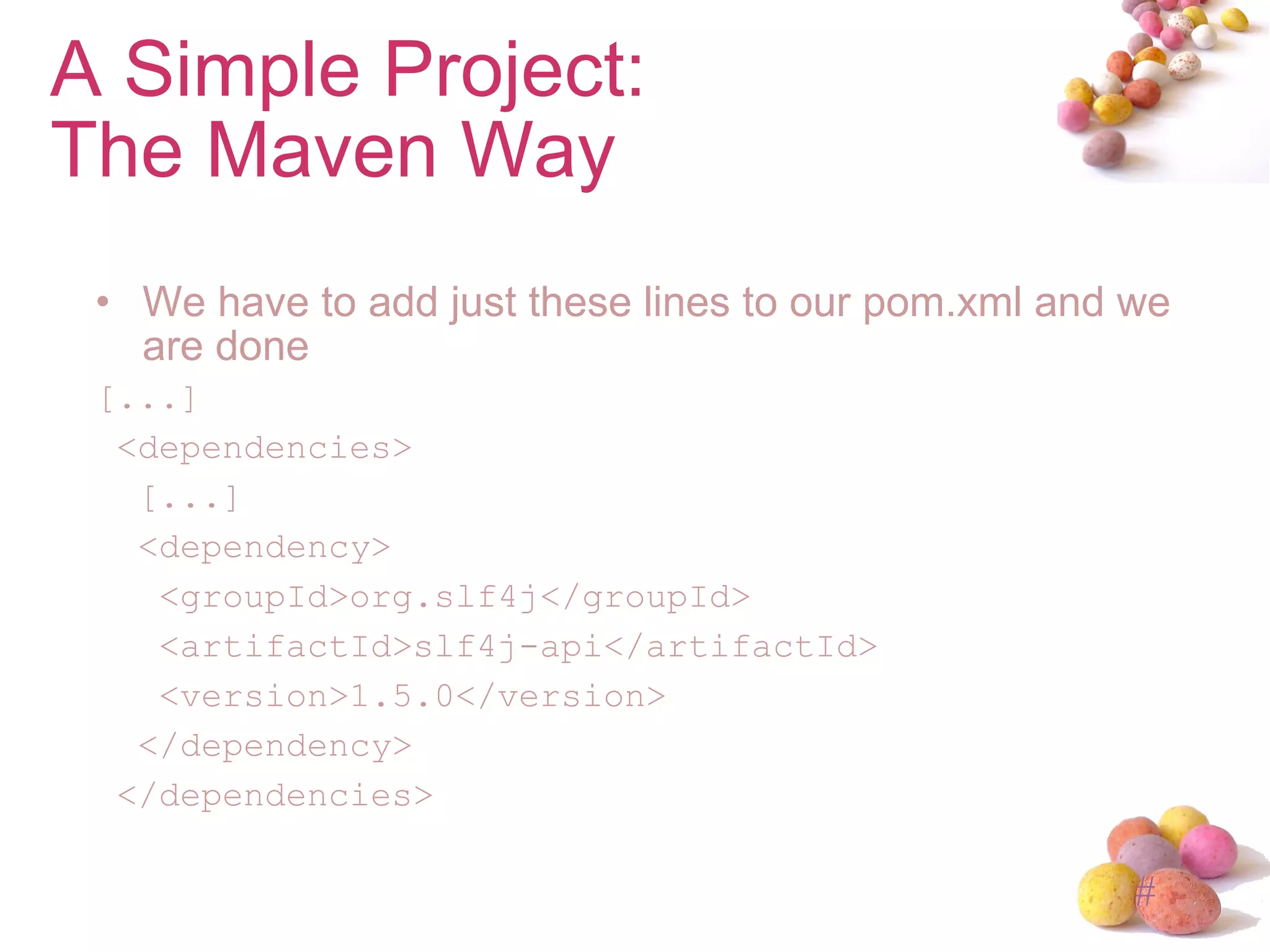 A Simple Project:
The Maven Way

• We have to add just these lines to our pom.xml and we are done

[...]
<dependencies>
[...]
<dependency>
<groupId>org.slf4j</groupId>
<artifactId>slf4j-api</artifactId>
<version>1.5.0</version>
</dependency>
</dependencies>

#